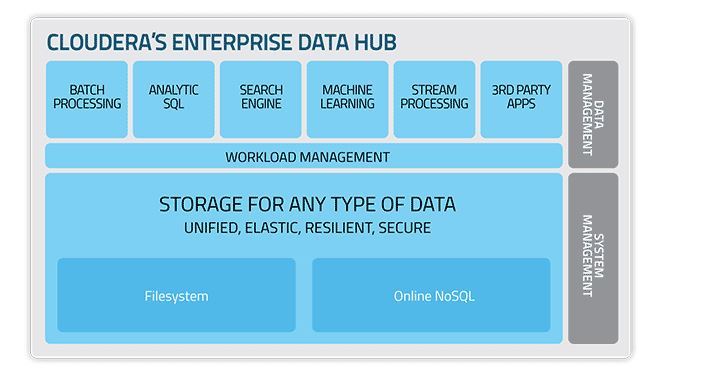 CLOUDERA'S ENTERPRISE DATA HUB

BATCH PROCESSING

ANALYTIC SQL

SEARCH ENGINE

MACHINE LEARNING

STREAM PROCESSING

3RD PARTY APPS

DATA MANAGEMENT

WORKLOAD MANAGEMENT

STORAGE FOR ANY TYPE OF DATA
UNIFIED, ELASTIC, RESILIENT, SECURE

Filesystem

Online NoSQL

SYSTEM MANAGEMENT